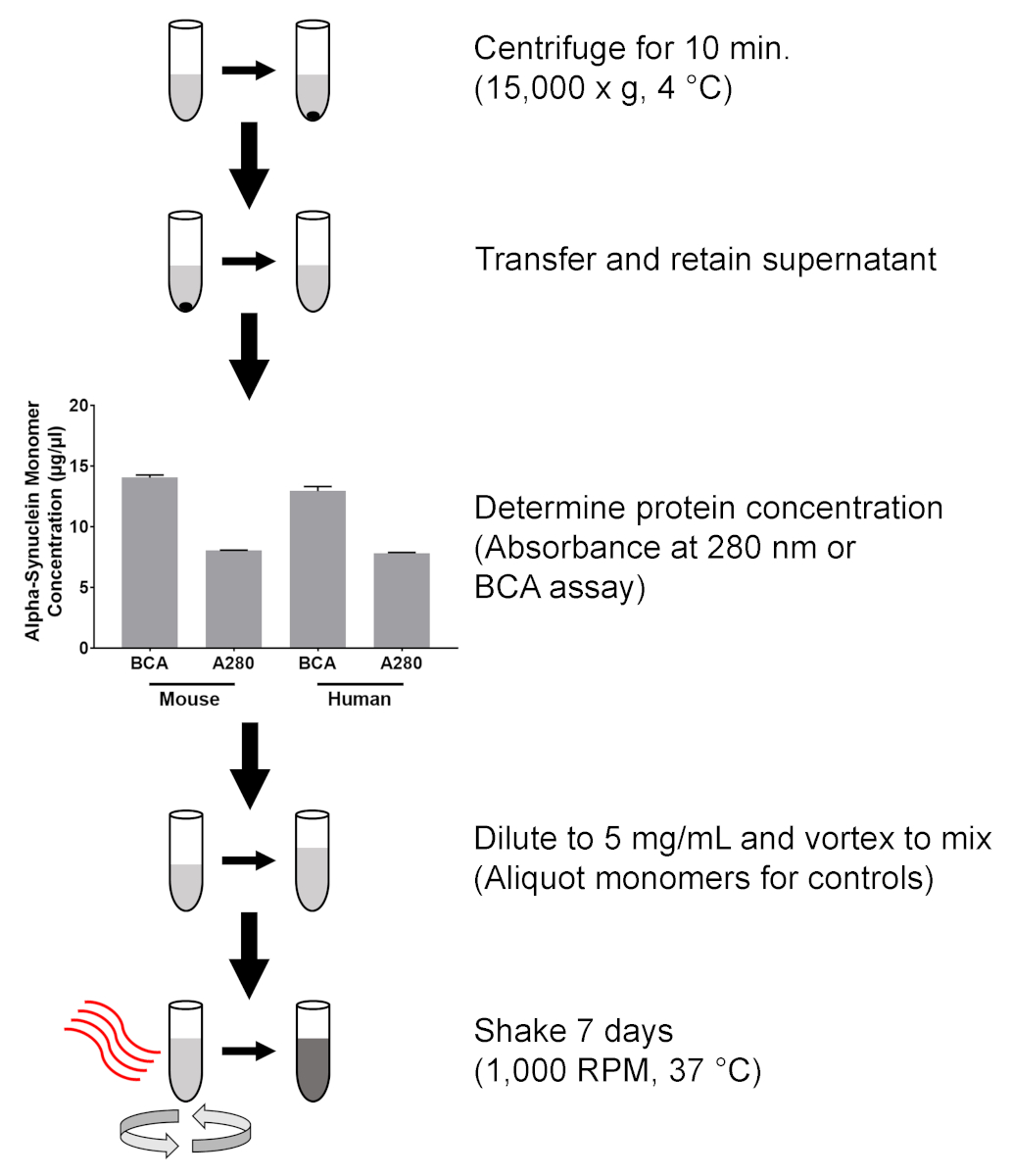 Centrifuge for 10 min.
(15,000 x g, 4 °C)

Transfer and retain supernatant

Alpha-Synuclein Monomer Concentration (µg/µl)

20
15
10
5
0

BCA
A280
BCA
A280
Mouse
Human

Determine protein concentration
(Absorbance at 280 nm or BCA assay)

Dilute to 5 mg/mL and vortex to mix
(Aliquot monomers for controls)

Shake 7 days
(1,000 RPM, 37 °C)